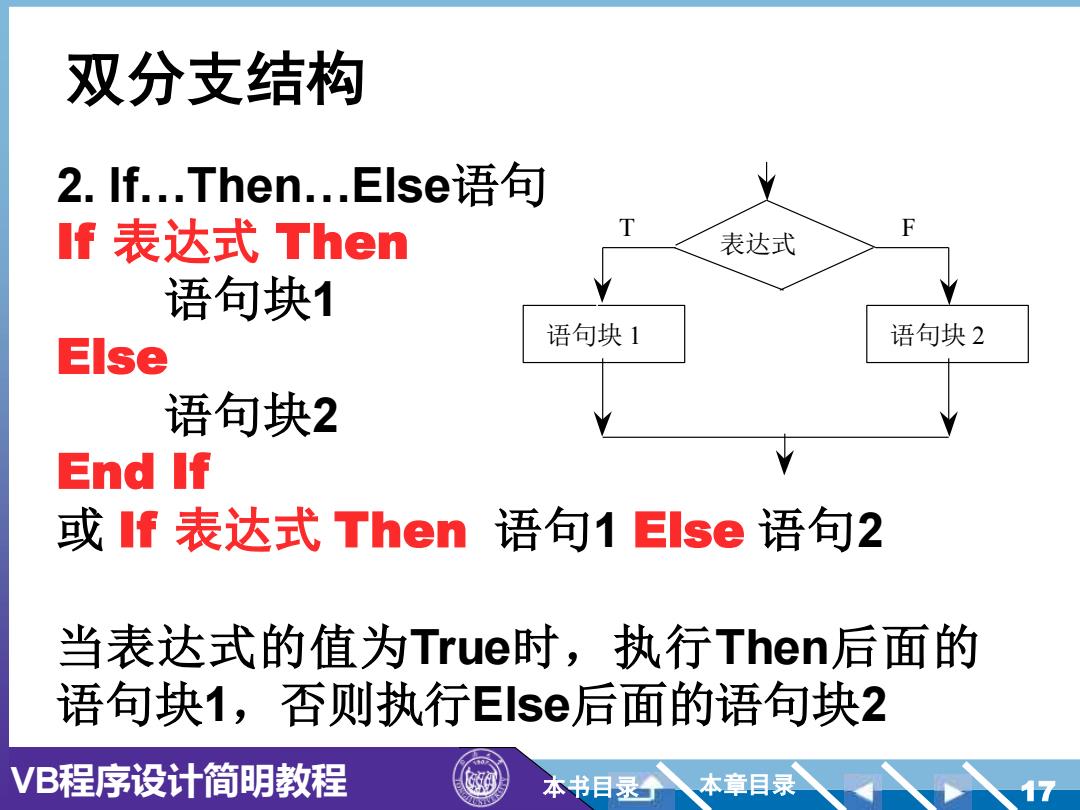 双分支结构

2. If…Then…Else语句
If 表达式 Then
语句块1
Else
语句块2
End If
或 If 表达式 Then 语句1 Else 语句2

T 表达式 F
语句块 1
语句块 2

当表达式的值为True时，执行Then后面的语句块1，否则执行Else后面的语句块2

VB程序设计简明教程
本书目录
本章目录
17